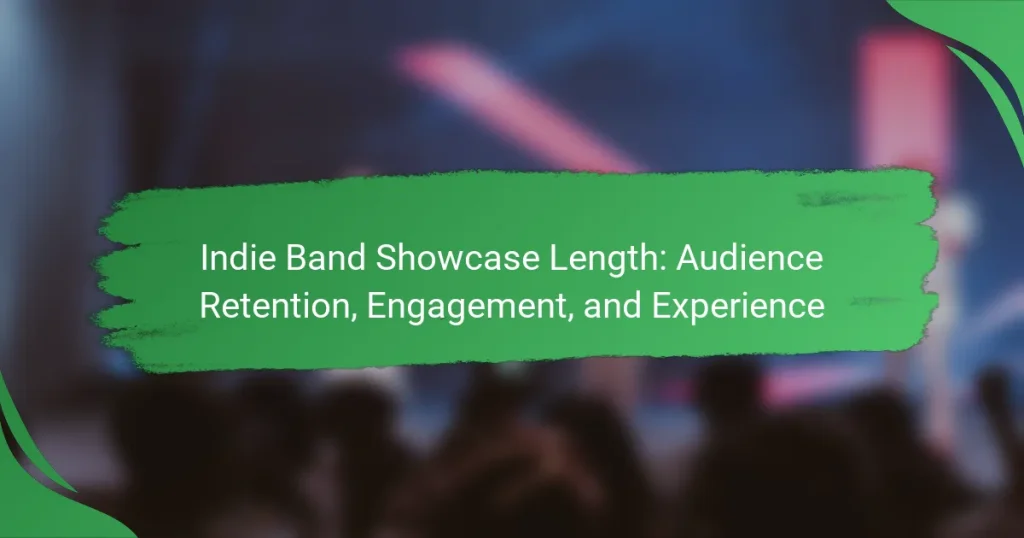 Indie Band Showcase Length: Audience Retention, Engagement, and Experience